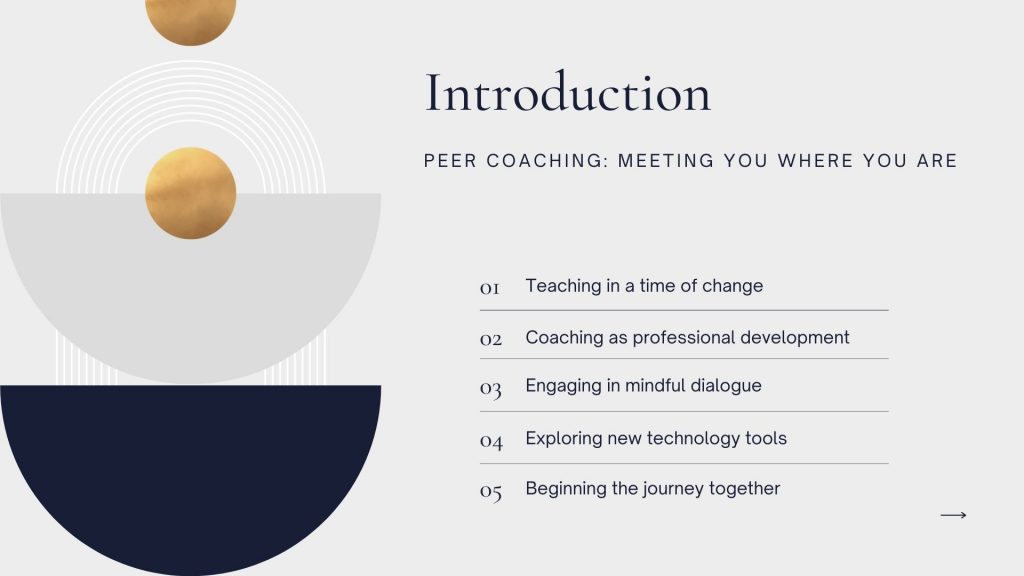 Introduction

PEER COACHING: MEETING YOU WHERE YOU ARE

01 Teaching in a time of change

02 Coaching as professional development

03 Engaging in mindful dialogue

04 Exploring new technology tools

05 Beginning the journey together

→